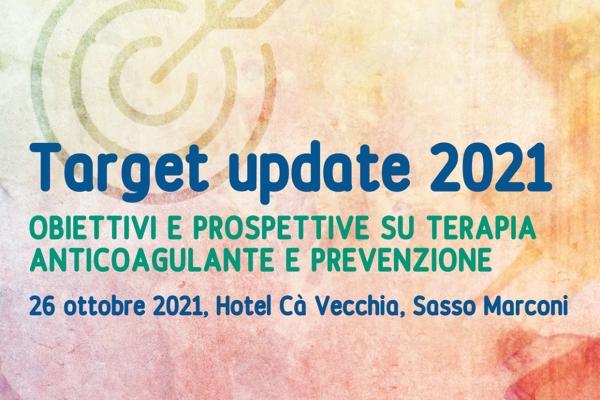 Target update 2021

OBIETTIVI E PROSPETTIVE SU TERAPIA ANTICOAGULANTE E PREVENZIONE

26 ottobre 2021, Hotel Cà Vecchia, Sasso Marconi